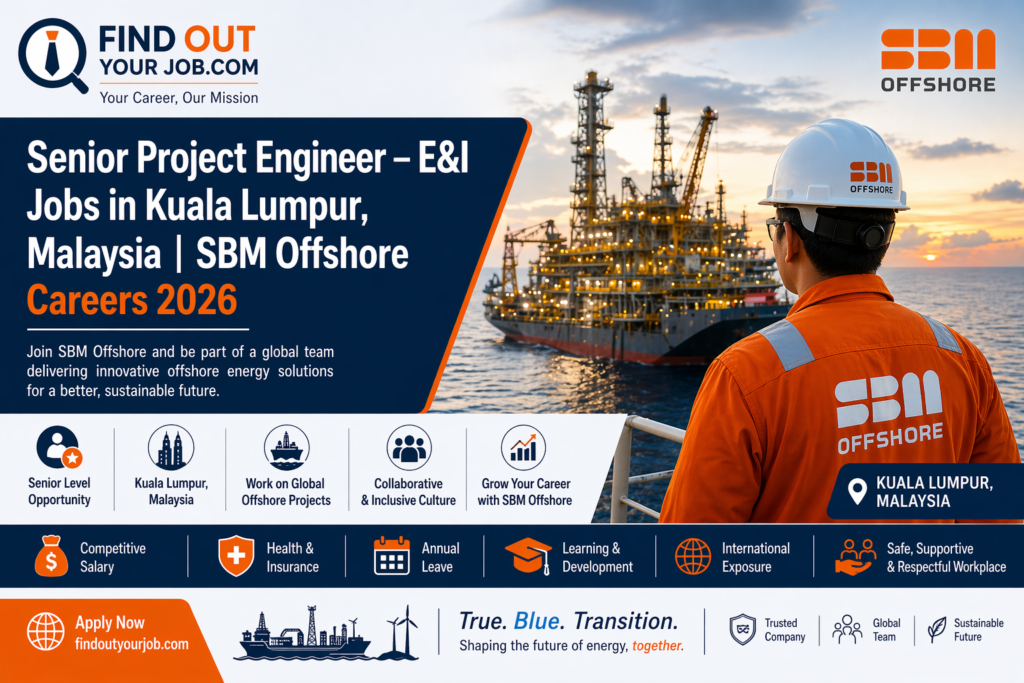 FIND OUT YOUR JOB.COM
Your Career, Our Mission

SBM OFFSHORE

Senior Project Engineer – E&I Jobs in Kuala Lumpur, Malaysia | SBM Offshore Careers 2026

Join SBM Offshore and be part of a global team delivering innovative offshore energy solutions for a better, sustainable future.

SBM OFFSHORE

SBM OFFSHORE

Senior Level Opportunity

Kuala Lumpur, Malaysia

Work on Global Offshore Projects

Collaborative & Inclusive Culture

Grow Your Career with SBM Offshore

KUALA LUMPUR, MALAYSIA

Competitive Salary

Health & Insurance

Annual Leave

Learning & Development

International Exposure

Safe, Supportive & Respectful Workplace

Apply Now
findoutyourjob.com

True. Blue. Transition.
Shaping the future of energy, together.

Trusted Company

Global Team

Sustainable Future